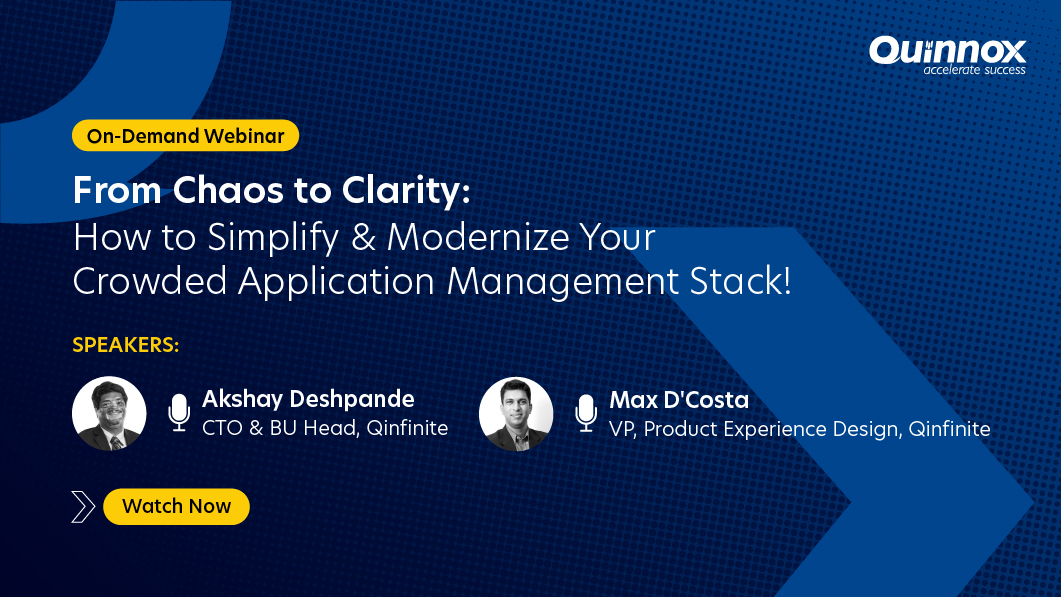 Quinnox
accelerate success

On-Demand Webinar

From Chaos to Clarity:
How to Simplify & Modernize Your Crowded Application Management Stack!

SPEAKERS:

Akshay Deshpande
CTO & BU Head, Qinfinite

Max D'Costa
VP, Product Experience Design, Qinfinite

Watch Now